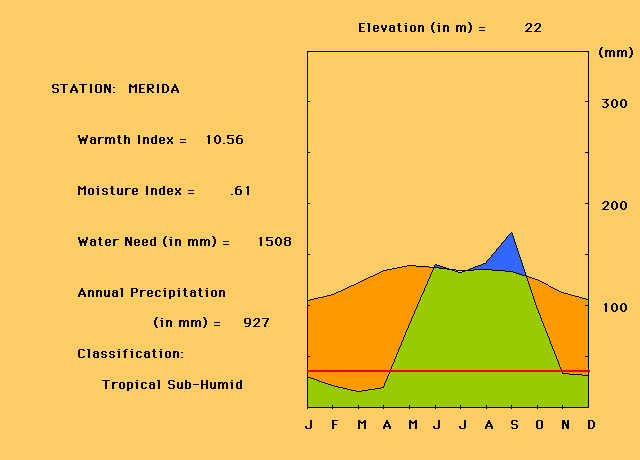 Elevation (in m) = 22

STATION: MERIDA

Warmth Index = 10.56

Moisture Index = .61

Water Need (in mm) = 1508

Annual Precipitation

(in mm) = 927

Classification:

Tropical Sub-Humid

(mm)
300
200
100

J F M A M J J A S O N D